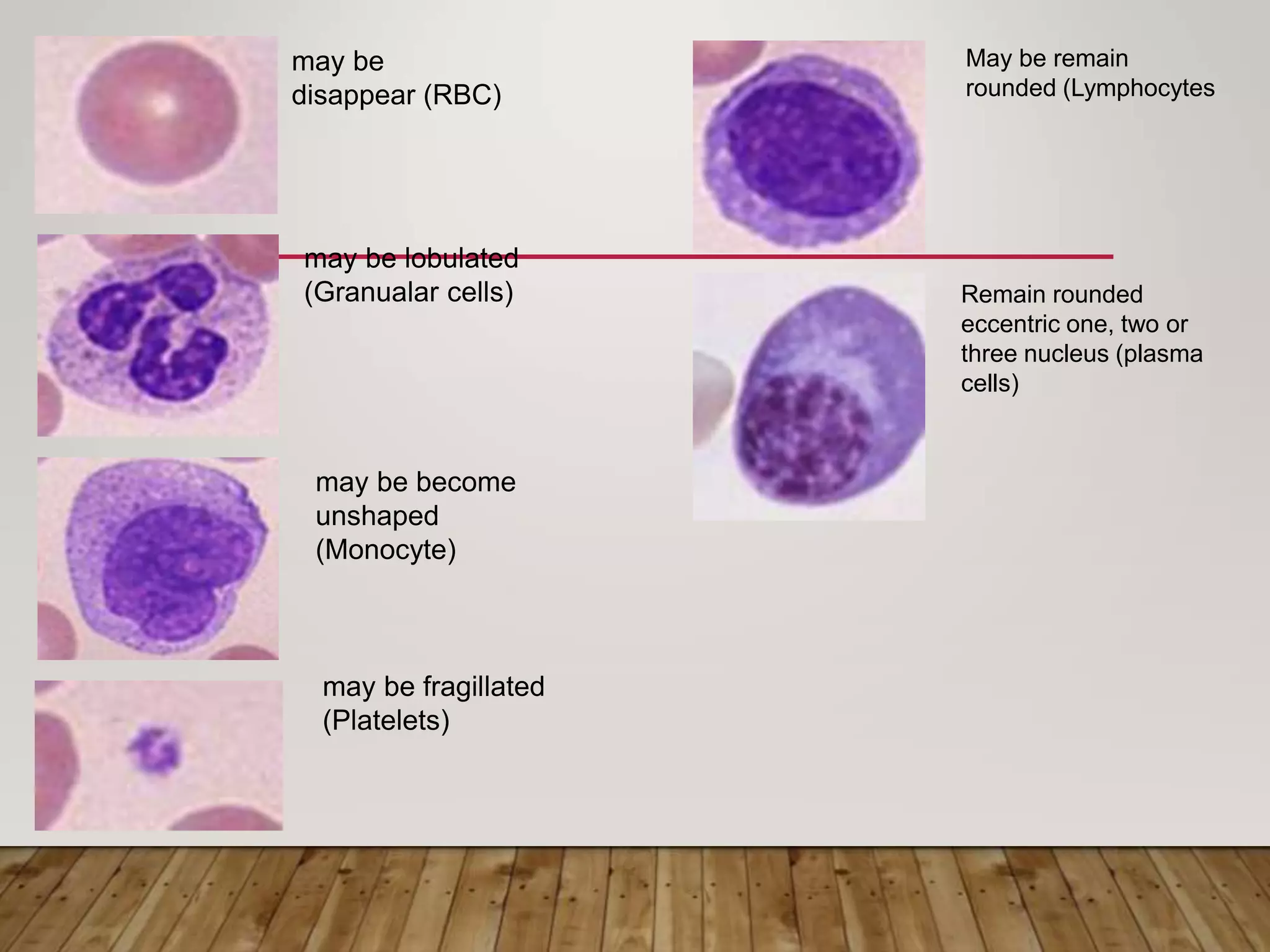 may be disappear (RBC)

may be lobulated (Granualar cells)

may be become unshaped (Monocyte)

may be fragillated (Platelets)

May be remain rounded (Lymphocytes

Remain rounded eccentric one, two or three nucleus (plasma cells)